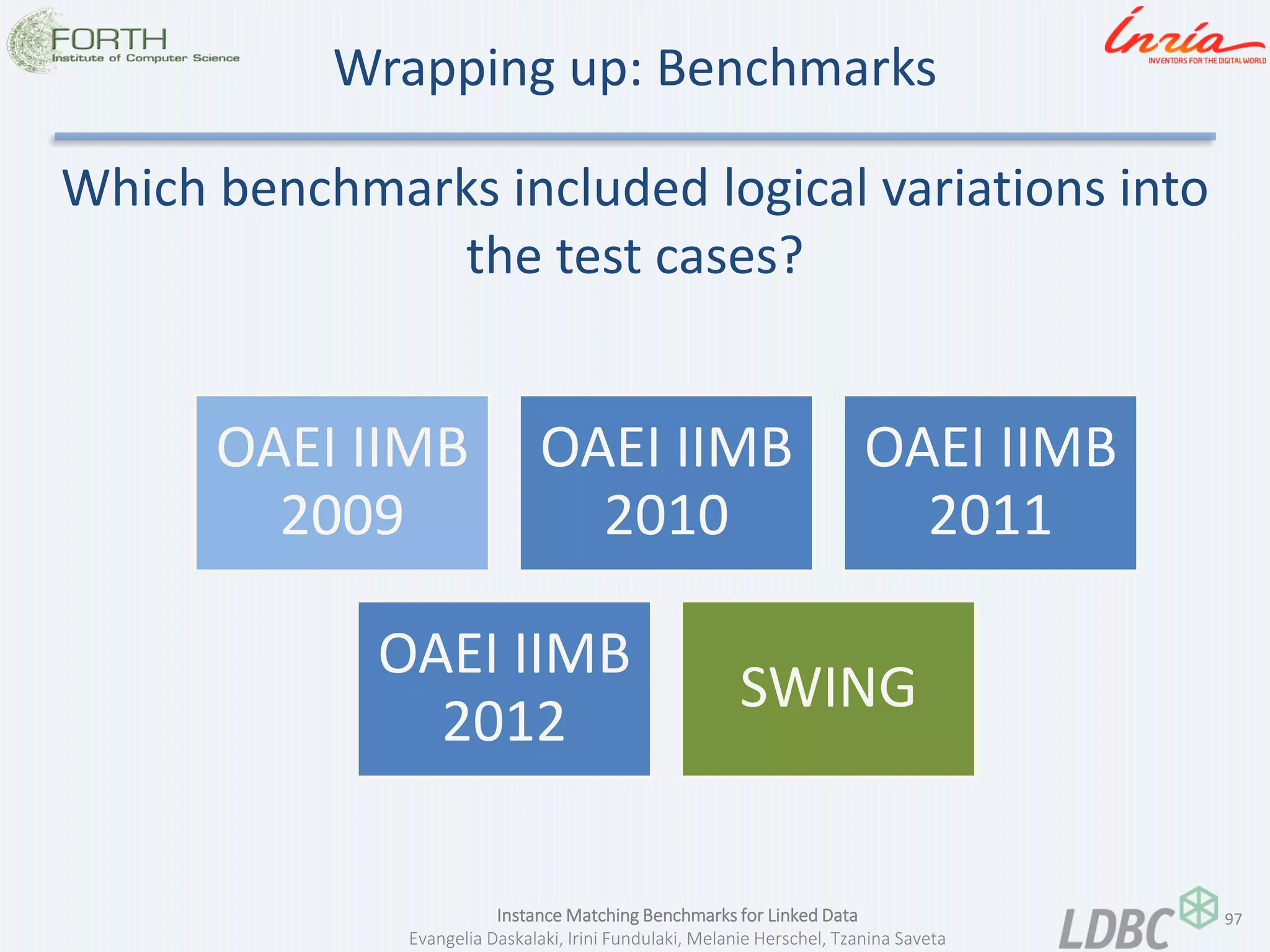 FORTH
Institute of Computer Science

Wrapping up: Benchmarks

Inria
INVENTORS FOR THE DIGITAL WORLD

Which benchmarks included logical variations into the test cases?

OAEI IIMB 2009

OAEI IIMB 2010

OAEI IIMB 2011

OAEI IIMB 2012

SWING

Instance Matching Benchmarks for Linked Data
Evangelia Daskalaki, Irini Fundulaki, Melanie Herschel, Tzanina Saveta

LDBC

97